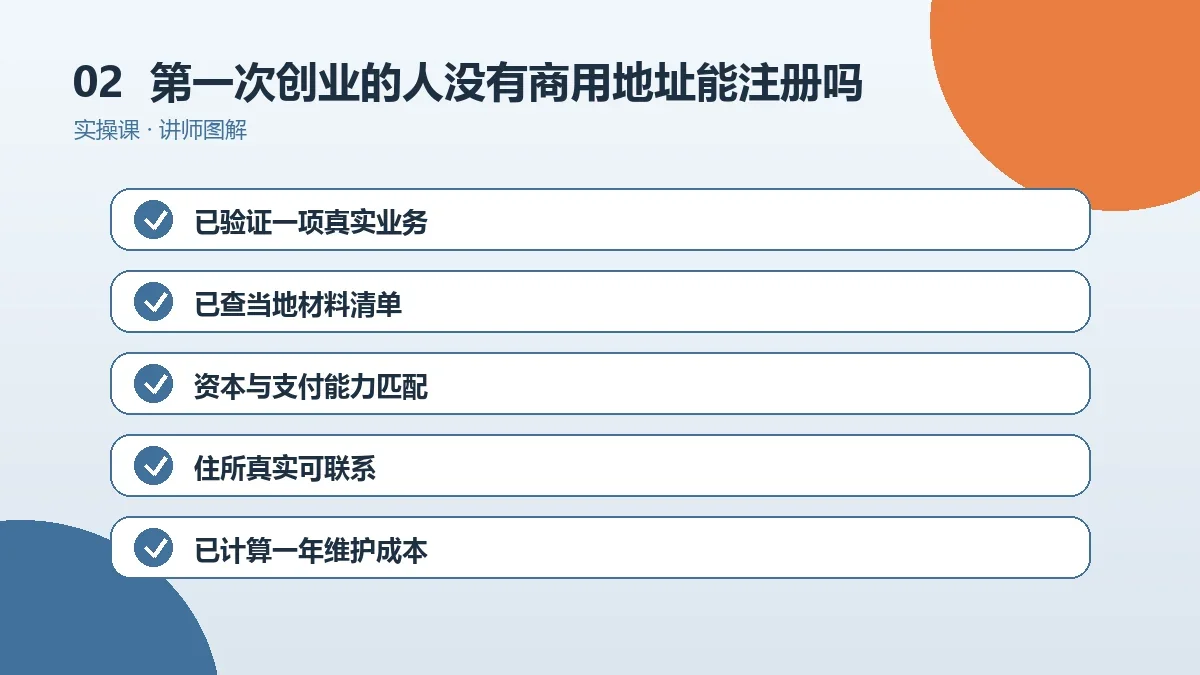 02 第一次创业的人没有商用地址能注册吗
实操课 · 讲师图解

已验证一项真实业务

已查当地材料清单

资本与支付能力匹配

住所真实可联系

已计算一年维护成本